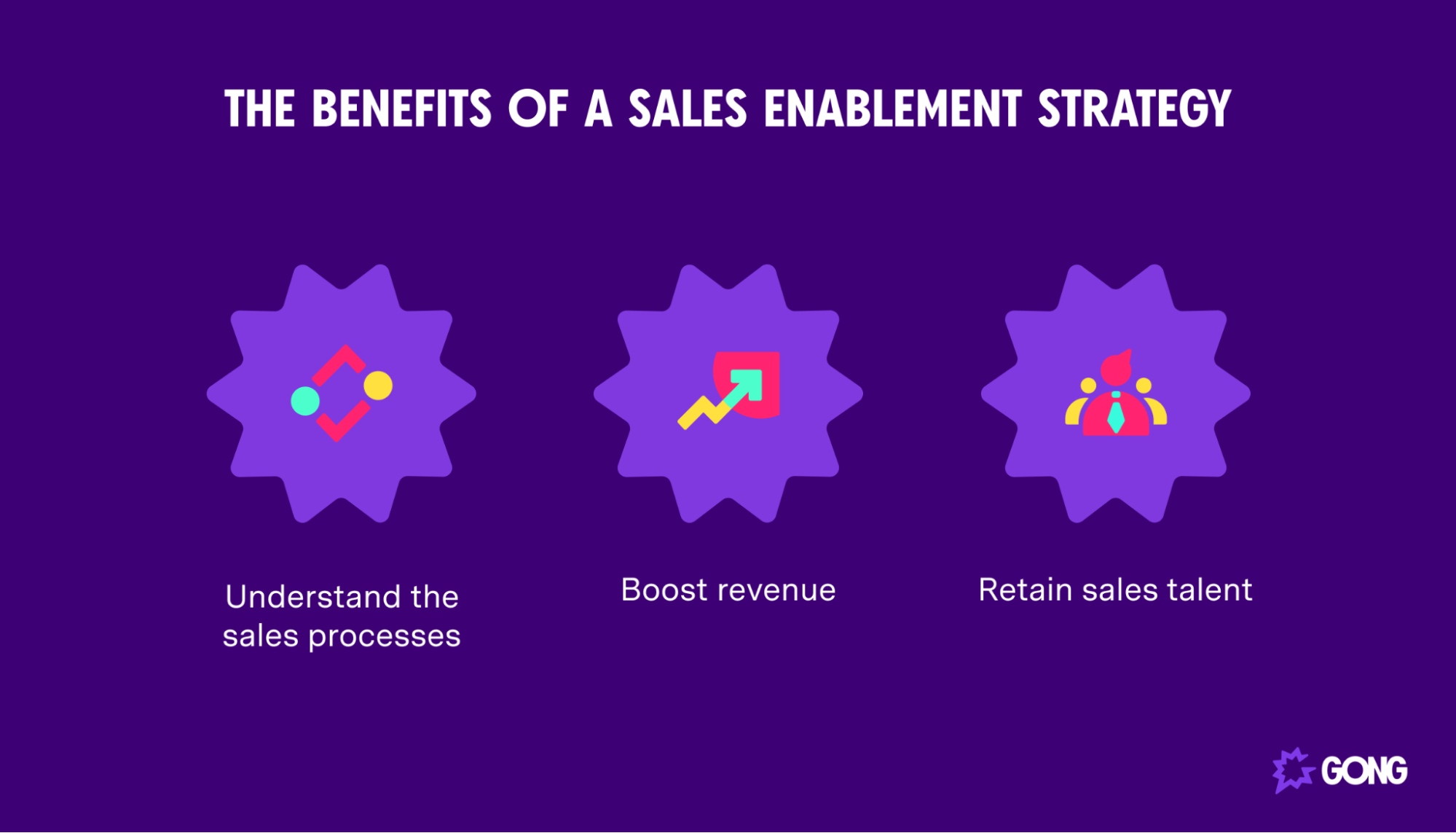 THE BENEFITS OF A SALES ENABLEMENT STRATEGY

Understand the sales processes

Boost revenue

Retain sales talent

GONG